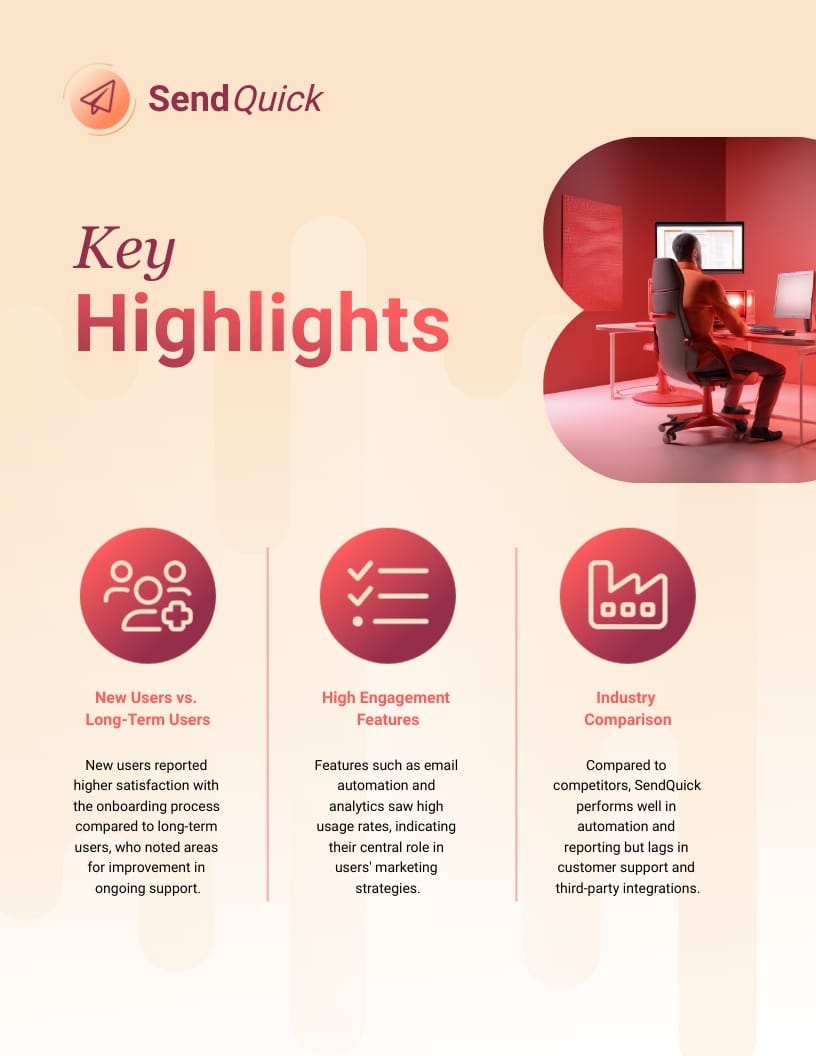 SendQuick

Key Highlights

New Users vs. Long-Term Users

New users reported higher satisfaction with the onboarding process compared to long-term users, who noted areas for improvement in ongoing support.

High Engagement Features

Features such as email automation and analytics saw high usage rates, indicating their central role in users' marketing strategies.

Industry Comparison

Compared to competitors, SendQuick performs well in automation and reporting but lags in customer support and third-party integrations.